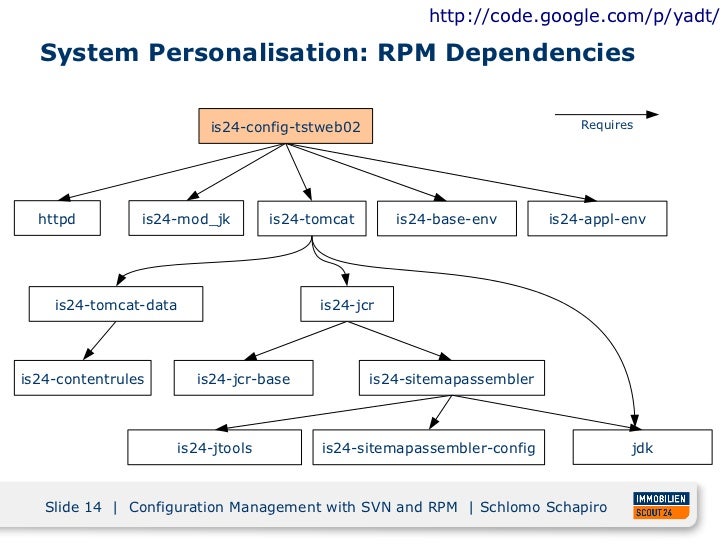 http://code.google.com/p/yadt/

System Personalisation: RPM Dependencies

is24-config-tstweb02

Requires

httpd

is24-mod_jk

is24-tomcat

is24-base-env

is24-appl-env

is24-tomcat-data

is24-jcr

is24-contentrules

is24-jcr-base

is24-sitemapassembler

is24-jtools

is24-sitemapassembler-config

jdk

Slide 14 | Configuration Management with SVN and RPM | Schlomo Schapiro

IMMOBILIEN SCOUT24